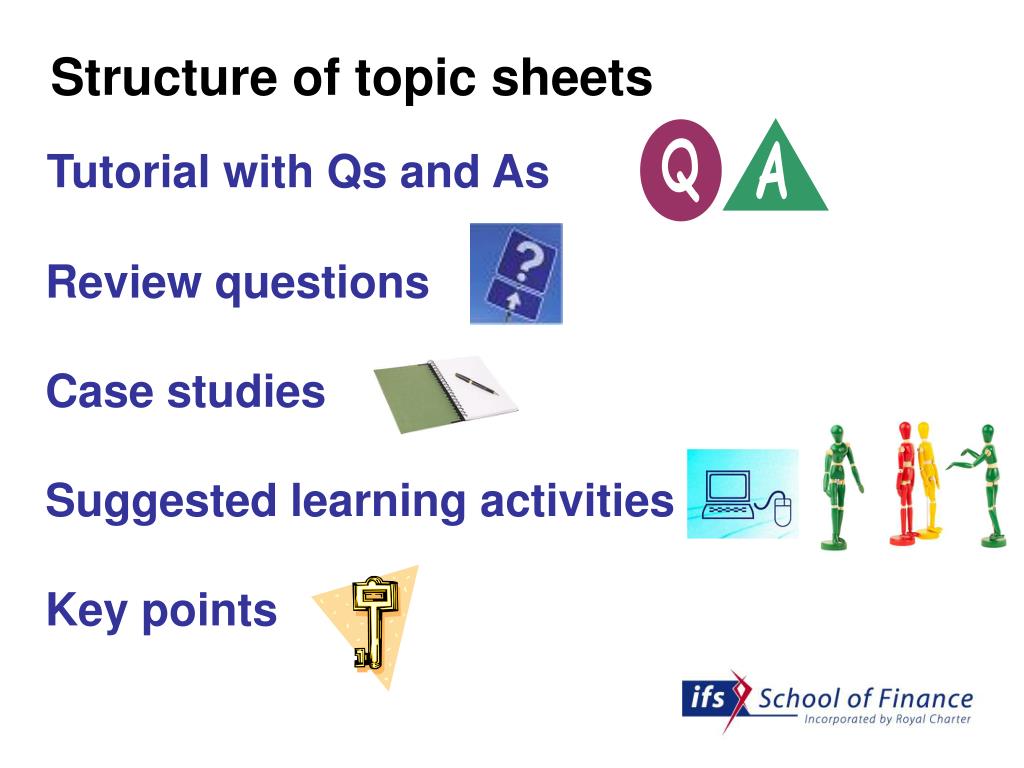 Structure of topic sheets

Tutorial with Qs and As

Q A

Review questions

?

Case studies

Suggested learning activities

Key points

ifs School of Finance
Incorporated by Royal Charter